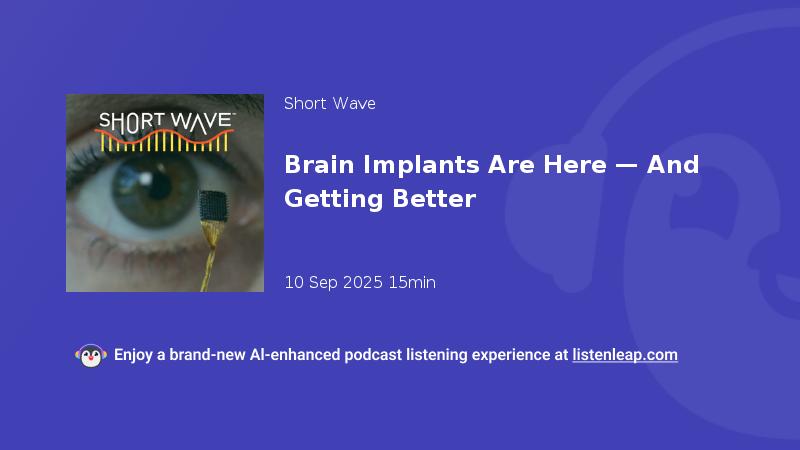 SHORT WAVE™

Short Wave

Brain Implants Are Here — And Getting Better

10 Sep 2025 15min

Enjoy a brand-new AI-enhanced podcast listening experience at listenleap.com